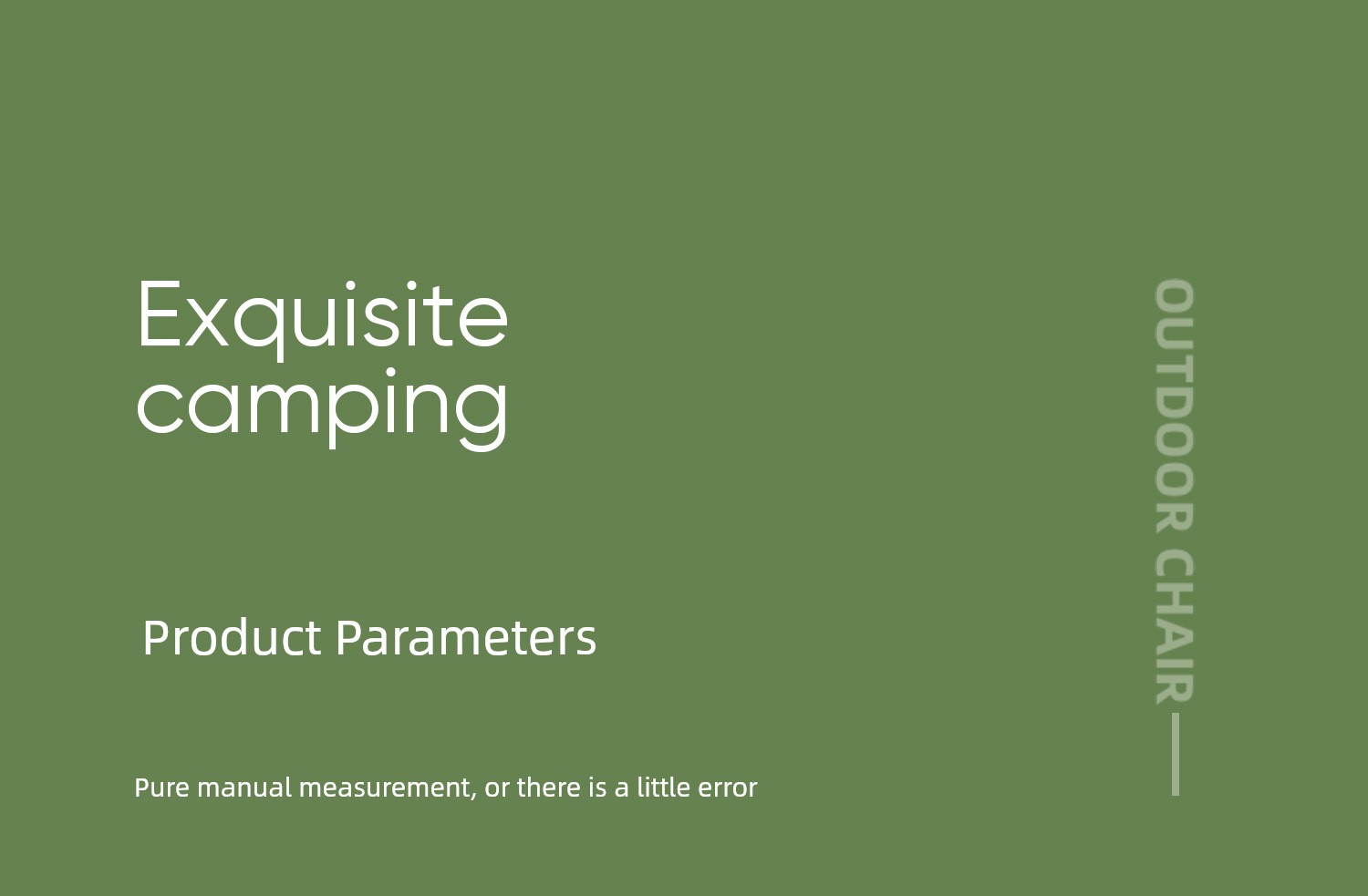 Exquisite camping

Product Parameters

Pure manual measurement, or there is a little error

OUTDOOR CHAIR